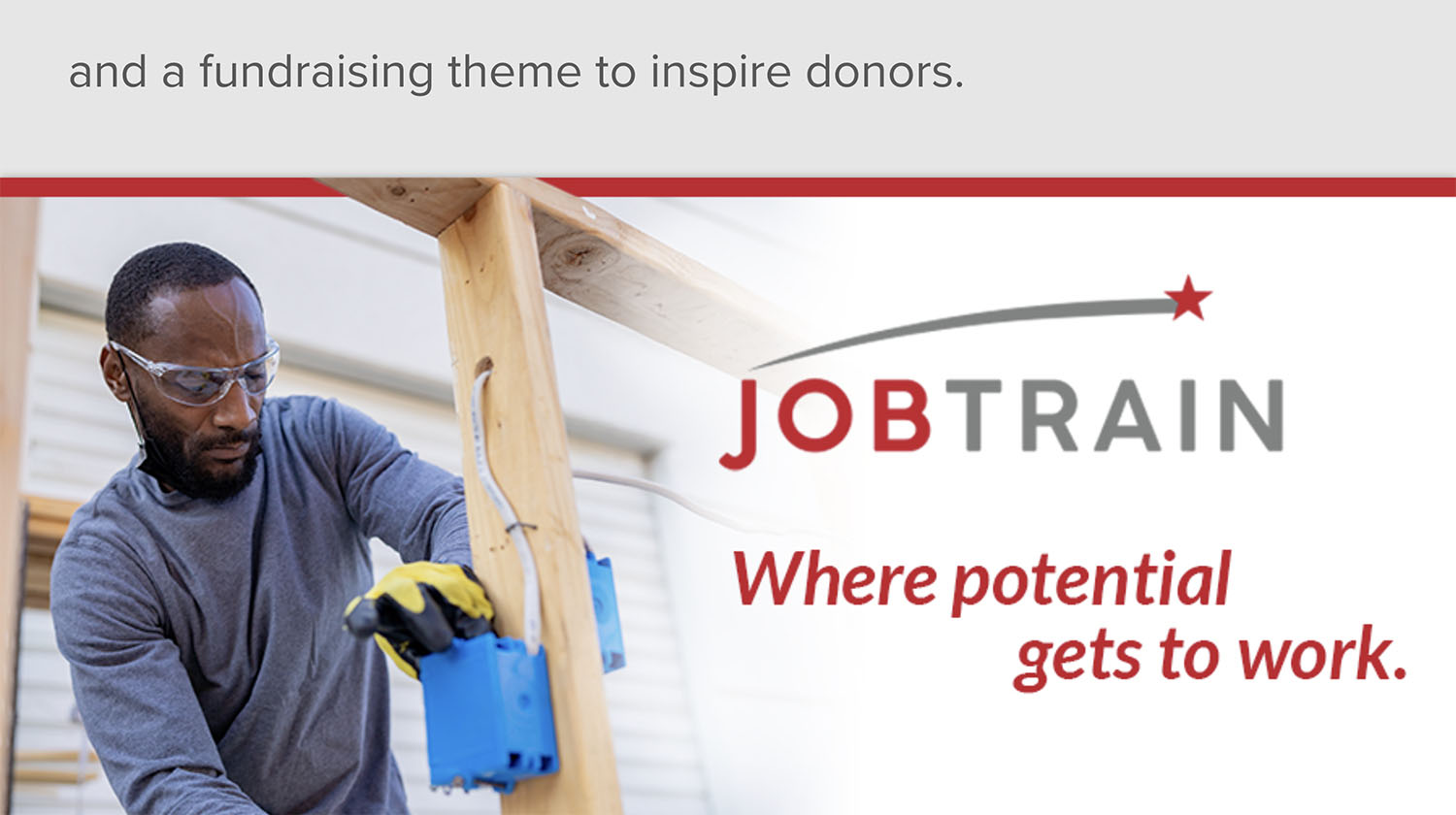 and a fundraising theme to inspire donors.

JOBTRAIN

Where potential gets to work.